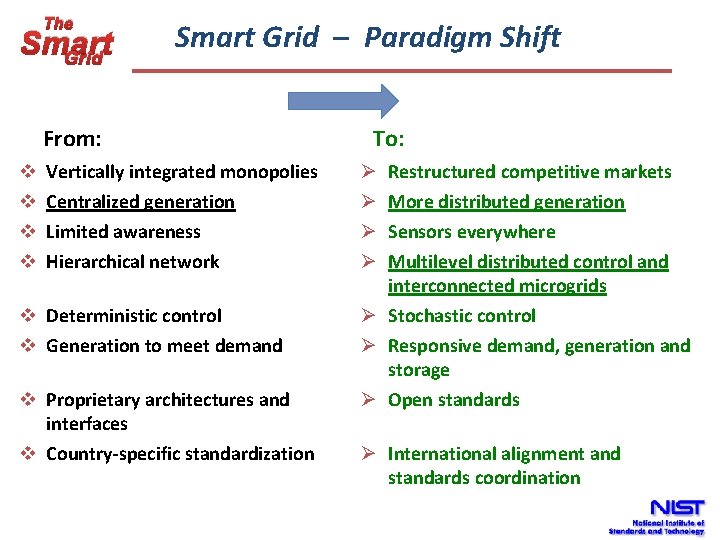 The Smart Grid

Smart Grid – Paradigm Shift

From:
❖ Vertically integrated monopolies
❖ Centralized generation
❖ Limited awareness
❖ Hierarchical network
❖ Deterministic control
❖ Generation to meet demand
❖ Proprietary architectures and interfaces
❖ Country-specific standardization

To:
➢ Restructured competitive markets
➢ More distributed generation
➢ Sensors everywhere
➢ Multilevel distributed control and interconnected microgrids
➢ Stochastic control
➢ Responsive demand, generation and storage
➢ Open standards
➢ International alignment and standards coordination

NIST
National Institute of Standards and Technology